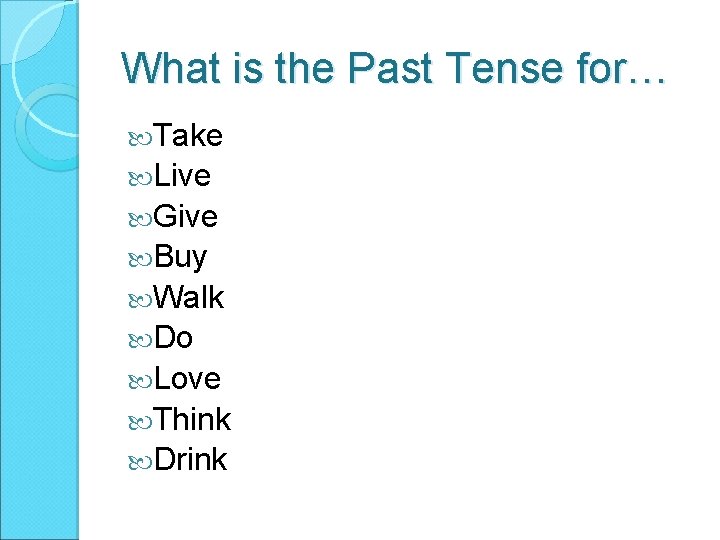 What is the Past Tense for…

Take
Live
Give
Buy
Walk
Do
Love
Think
Drink